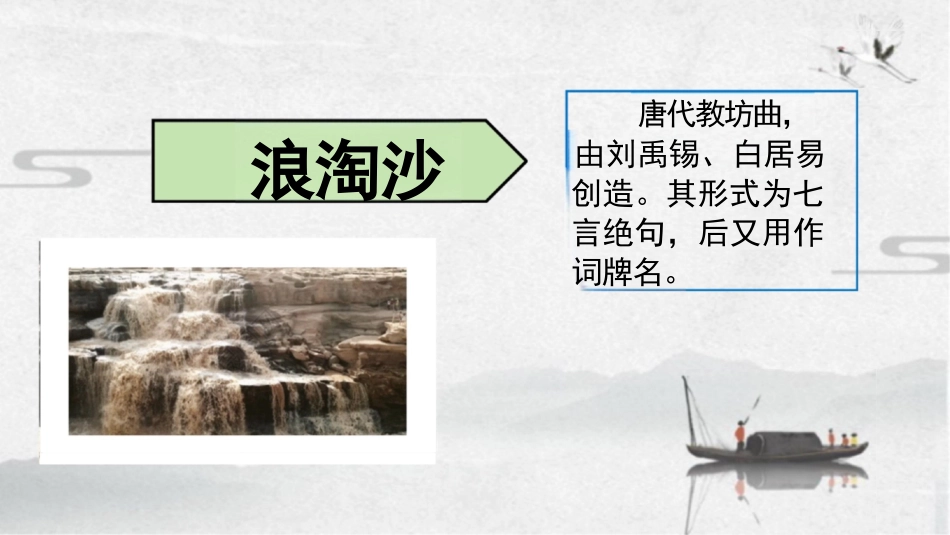 浪淘沙

唐代教坊曲，由刘禹锡、白居易创造。其形式为七言绝句，后又用作词牌名。